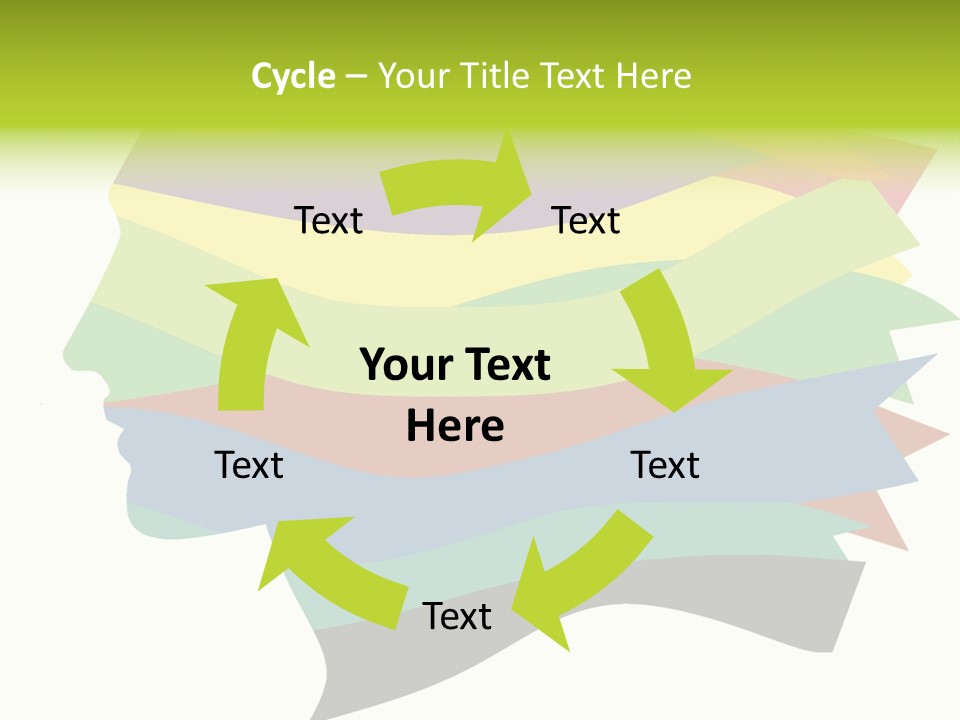 Cycle – Your Title Text Here

Text

Text

Your Text Here

Text

Text

Text